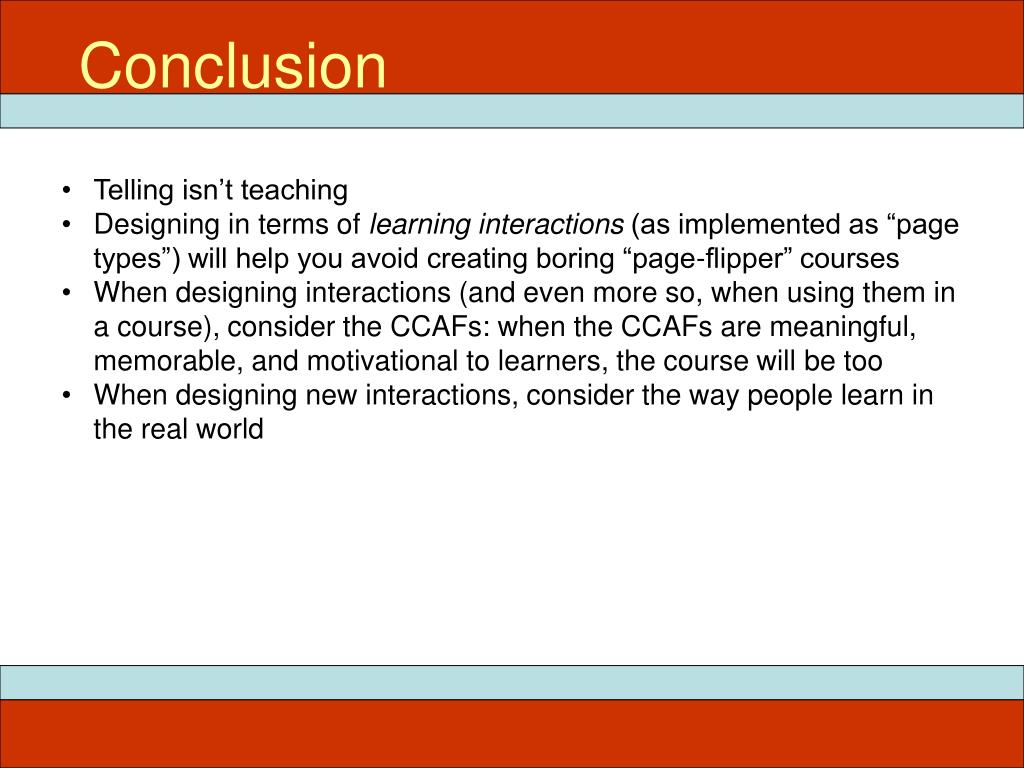 Conclusion

• Telling isn’t teaching
• Designing in terms of learning interactions (as implemented as “page types”) will help you avoid creating boring “page-flipper” courses
• When designing interactions (and even more so, when using them in a course), consider the CCAFs: when the CCAFs are meaningful, memorable, and motivational to learners, the course will be too
• When designing new interactions, consider the way people learn in the real world